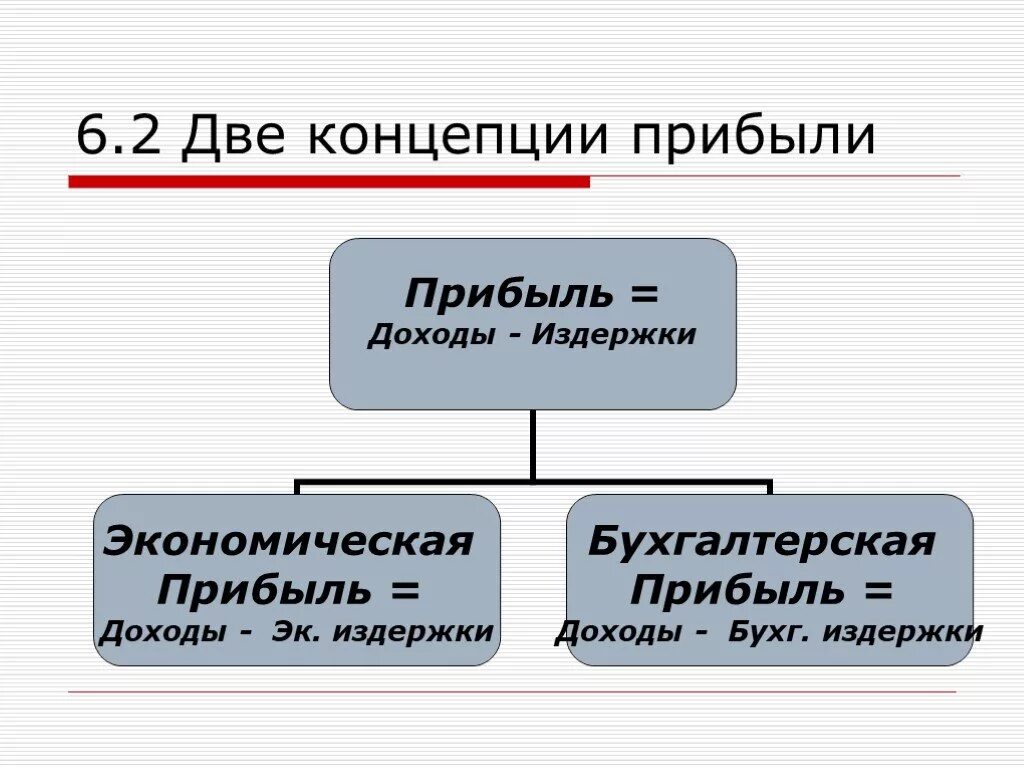 6.2 Две концепции прибыли

Прибыль =
Доходы - Издержки

Экономическая
Прибыль =
Доходы - Эк. издержки

Бухгалтерская
Прибыль =
Доходы - Бухг. издержки